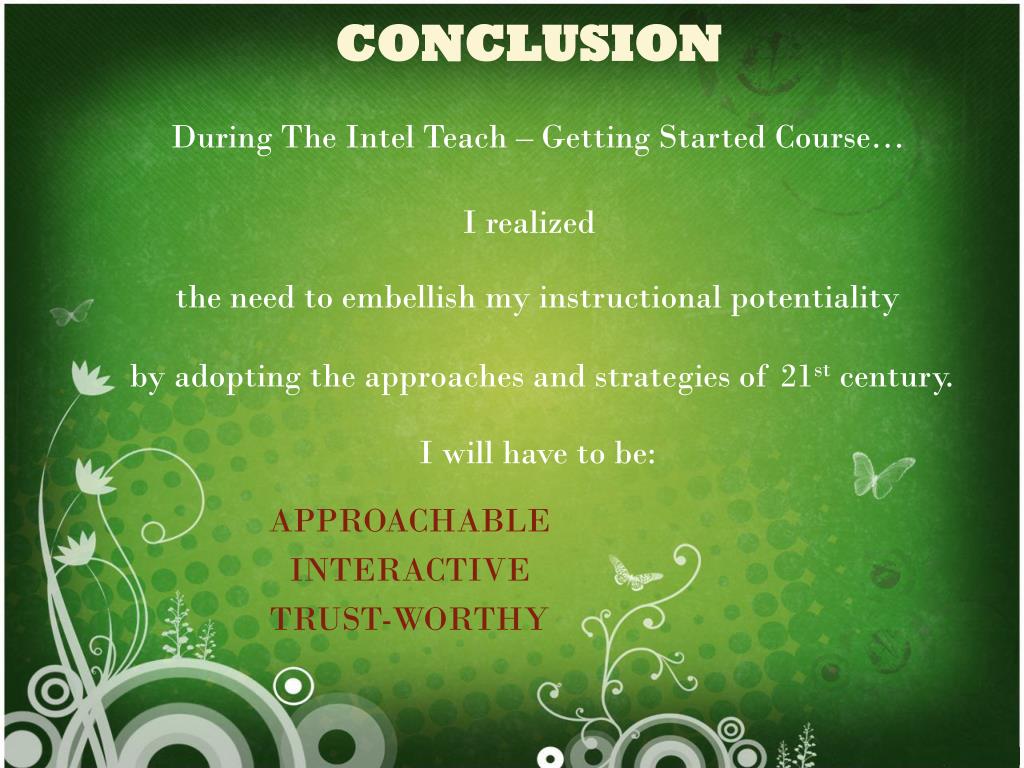 CONCLUSION

During The Intel Teach – Getting Started Course…

I realized

the need to embellish my instructional potentiality

by adopting the approaches and strategies of 21$^{st}$ century.

I will have to be:

APPROACHABLE
INTERACTIVE
TRUST-WORTHY